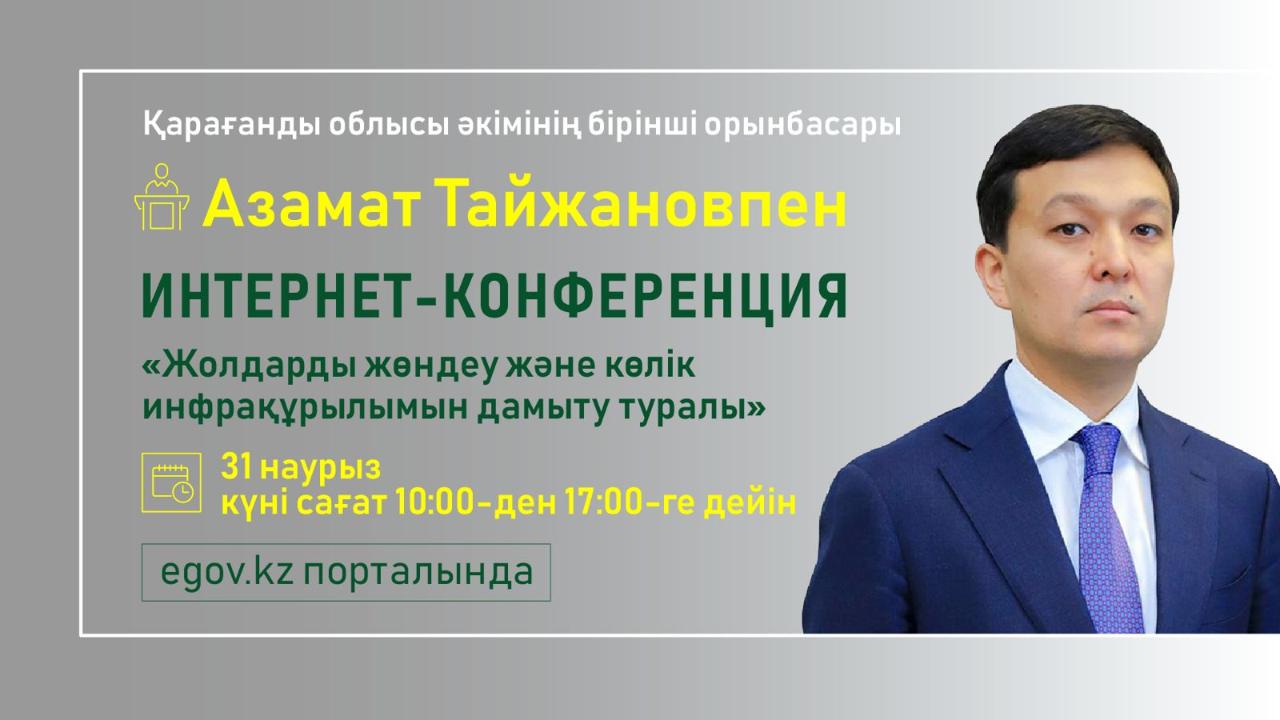 Қарағанды облысы әкімінің бірінші орынбасары

Азамат Тайжановпен

ИНТЕРНЕТ-КОНФЕРЕНЦИЯ

«Жолдарды жөндеу және көлік инфрақұрылымын дамыту туралы»

31 наурыз
күні сағат 10:00-ден 17:00-ге дейін

egov.kz порталында